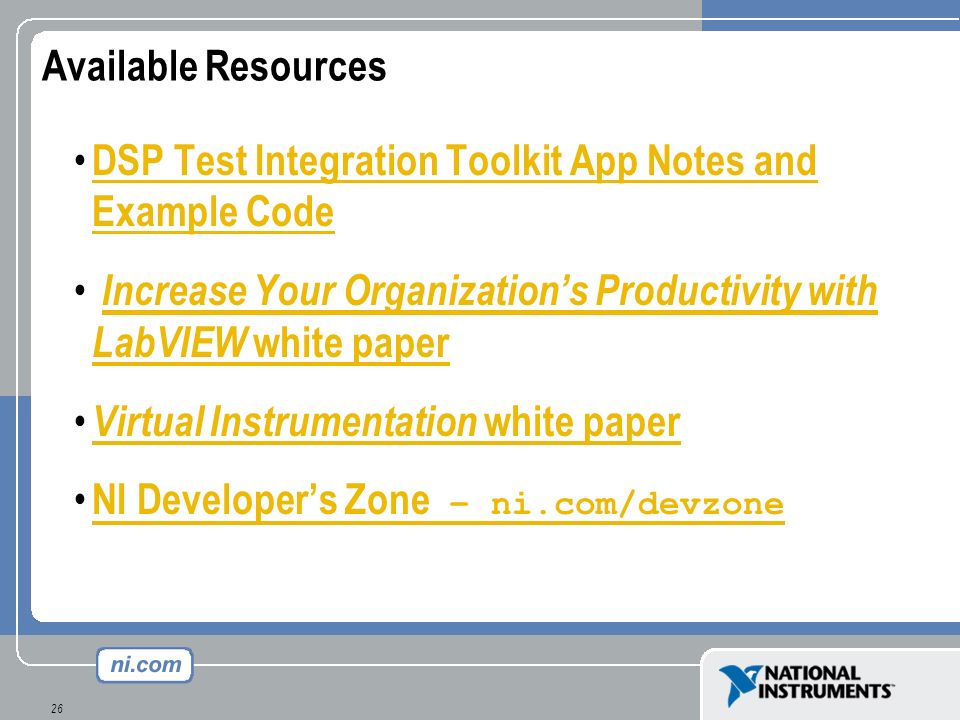 Available Resources

• DSP Test Integration Toolkit App Notes and Example Code

• Increase Your Organization's Productivity with LabVIEW white paper

• Virtual Instrumentation white paper

• NI Developer's Zone – ni.com/devzone

ni.com

26

NATIONAL INSTRUMENTS